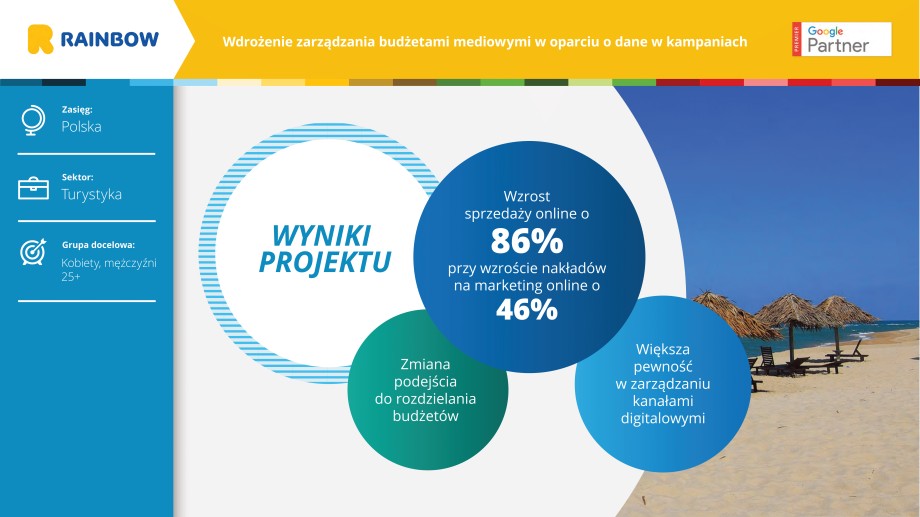 RAINBOW

Wdrożenie zarządzania budżetami mediowymi w oparciu o dane w kampaniach

PREMIER Google Partner

Zasięg:
Polska

Sektor:
Turystyka

Grupa docelowa:
Kobiety, mężczyźni 25+

WYNIKI PROJEKTU

Wzrost sprzedaży online o
86%
przy wzroście nakładów na marketing online o
46%

Zmiana podejścia do rozdzielania budżetów

Większa pewność w zarządzaniu kanałami digitalowymi